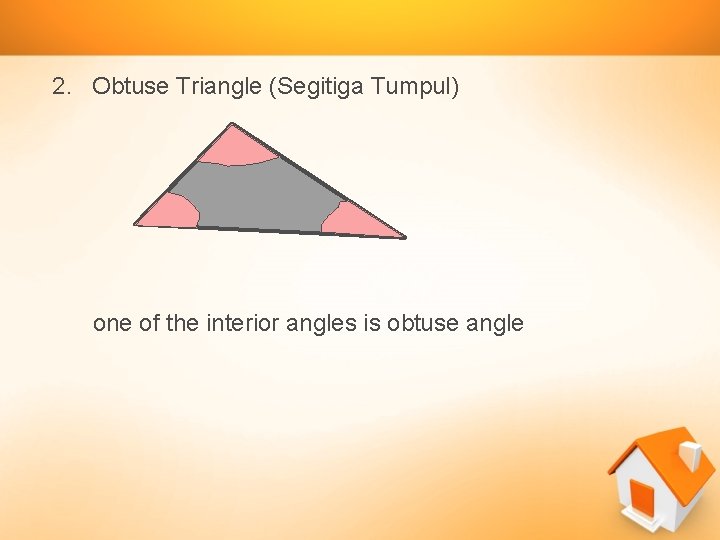 2. Obtuse Triangle (Segitiga Tumpul)

one of the interior angles is obtuse angle